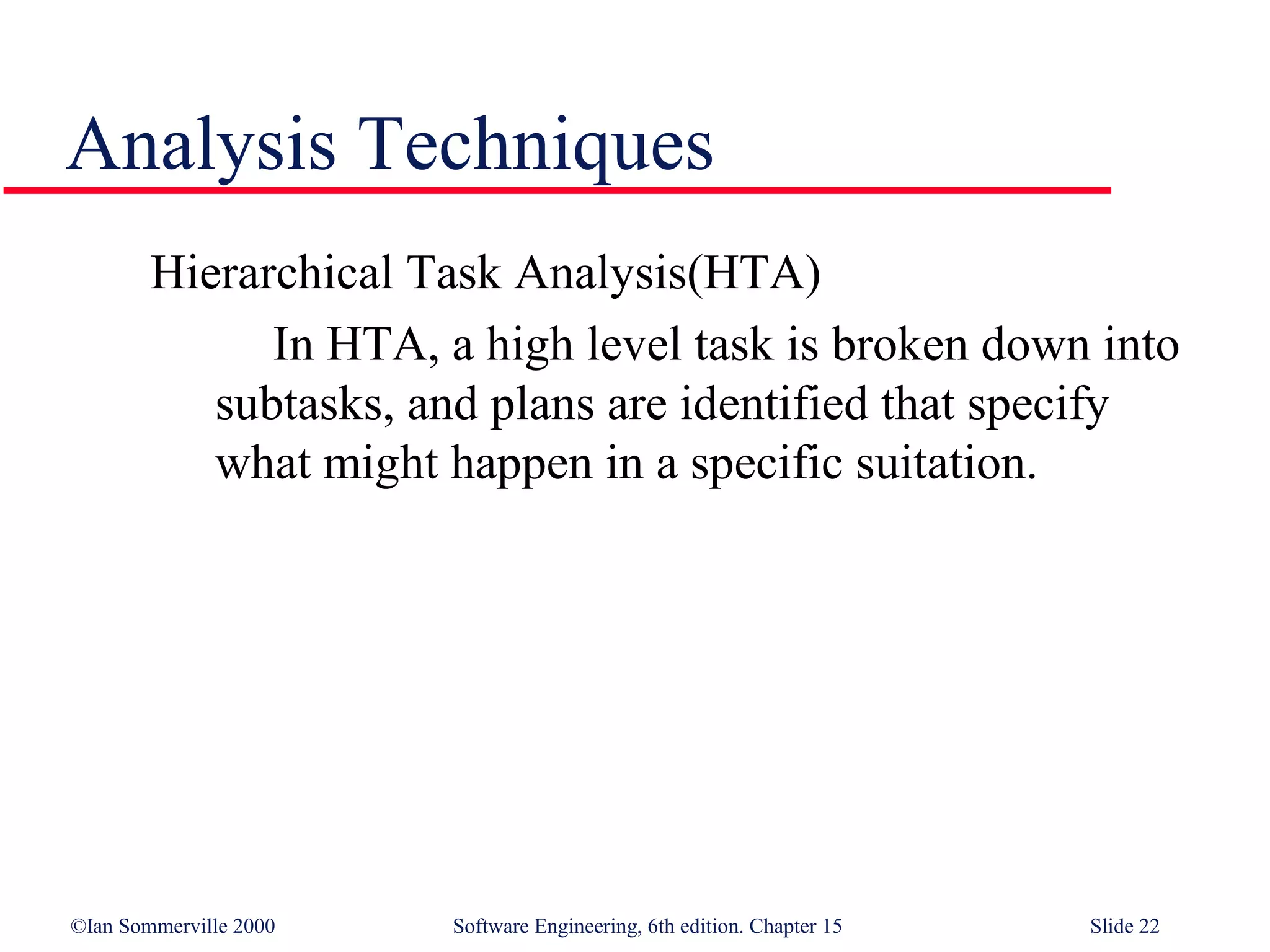 Analysis Techniques

Hierarchical Task Analysis(HTA)

In HTA, a high level task is broken down into subtasks, and plans are identified that specify what might happen in a specific suitation.

©Ian Sommerville 2000 Software Engineering, 6th edition. Chapter 15 Slide 22